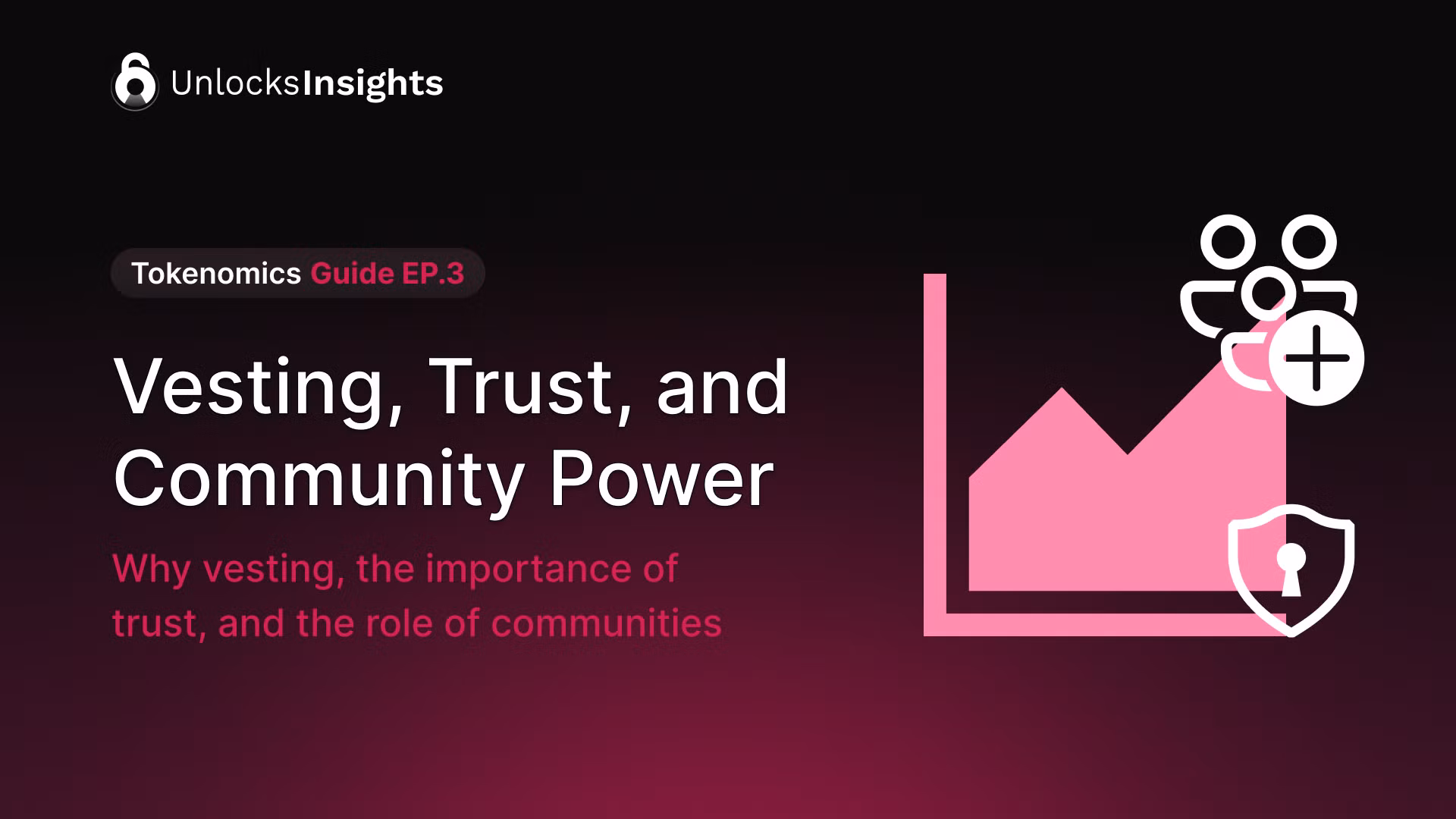 UnlocksInsights

Tokenomics Guide EP.3

Vesting, Trust, and Community Power

Why vesting, the importance of trust, and the role of communities